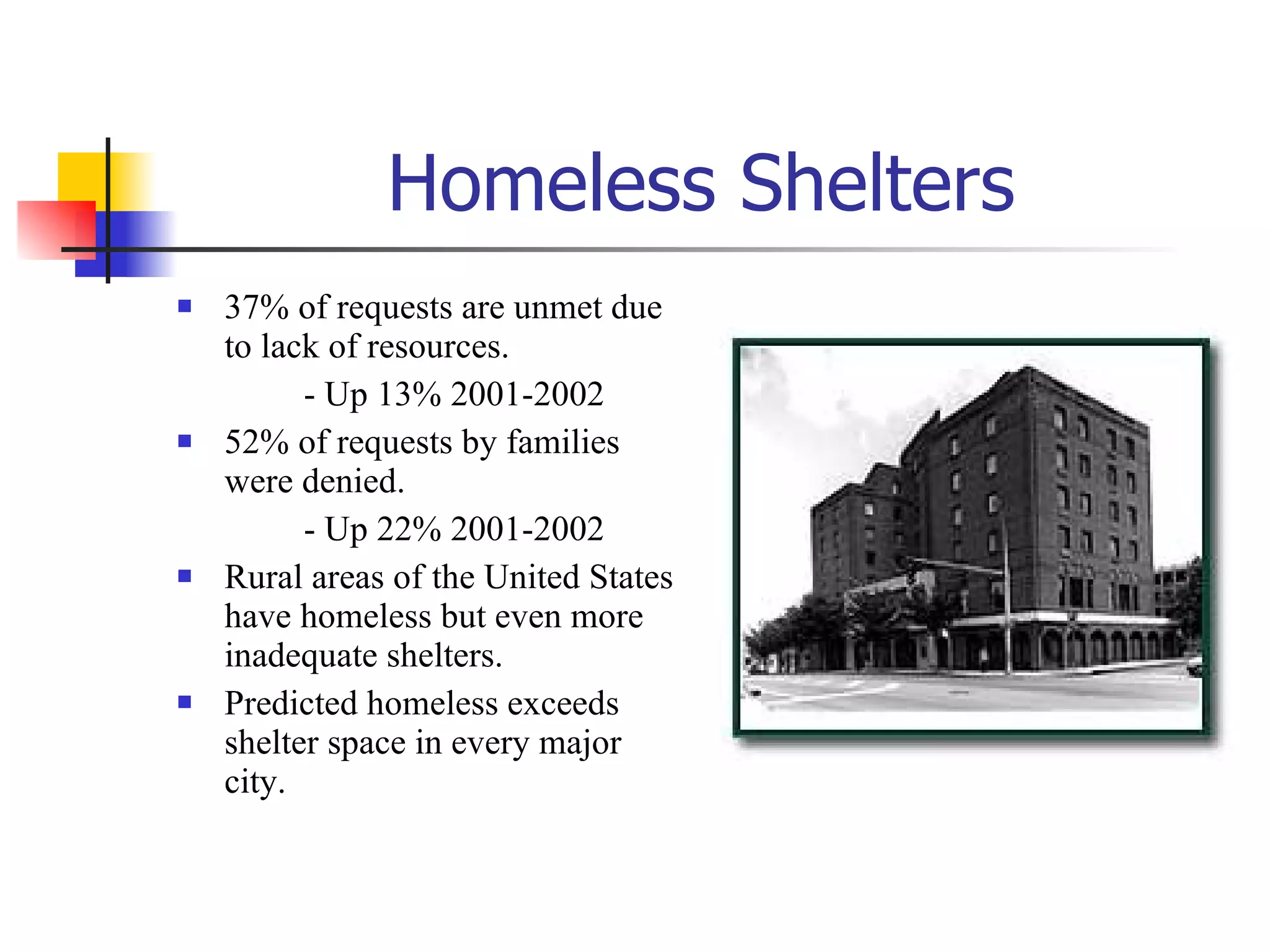 Homeless Shelters

- 37% of requests are unmet due to lack of resources.

- Up 13% 2001-2002

- 52% of requests by families were denied.

- Up 22% 2001-2002

- Rural areas of the United States have homeless but even more inadequate shelters.

- Predicted homeless exceeds shelter space in every major city.